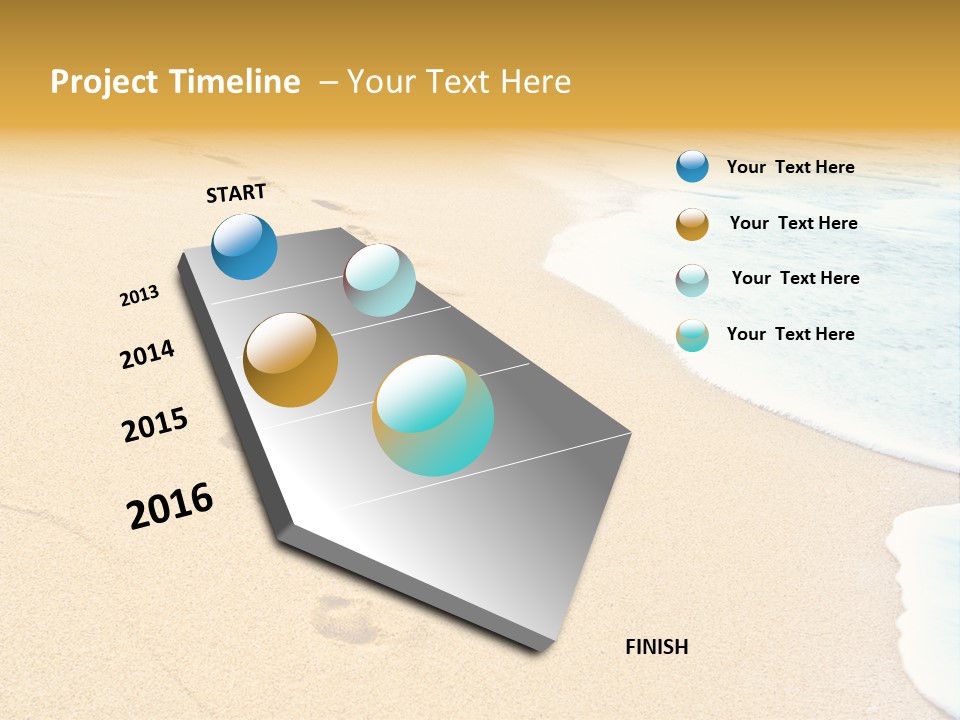 Project Timeline – Your Text Here

START

2013

2014

2015

2016

FINISH

Your Text Here

Your Text Here

Your Text Here

Your Text Here